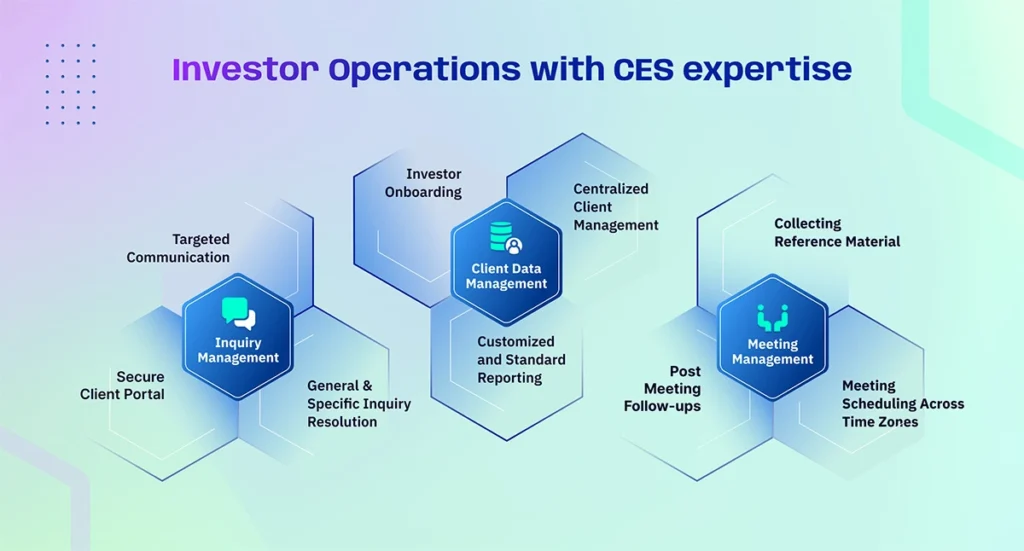 Investor Operations with CES expertise

Targeted Communication

Inquiry Management

Secure Client Portal

General & Specific Inquiry Resolution

Investor Onboarding

Centralized Client Management

Client Data Management

Customized and Standard Reporting

Collecting Reference Material

Meeting Management

Post Meeting Follow-ups

Meeting Scheduling Across Time Zones